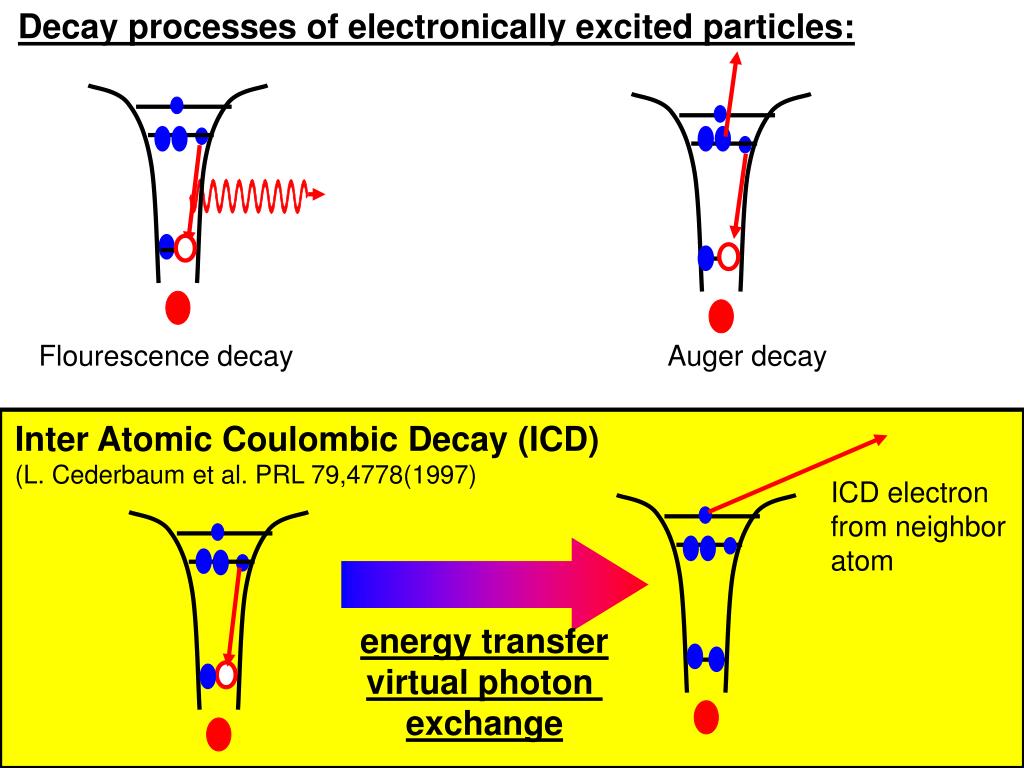 Decay processes of electronically excited particles:

Flourescence decay

Auger decay

Inter Atomic Coulombic Decay (ICD)
(L. Cederbaum et al. PRL 79,4778(1997)

ICD electron from neighbor atom

energy transfer
virtual photon exchange